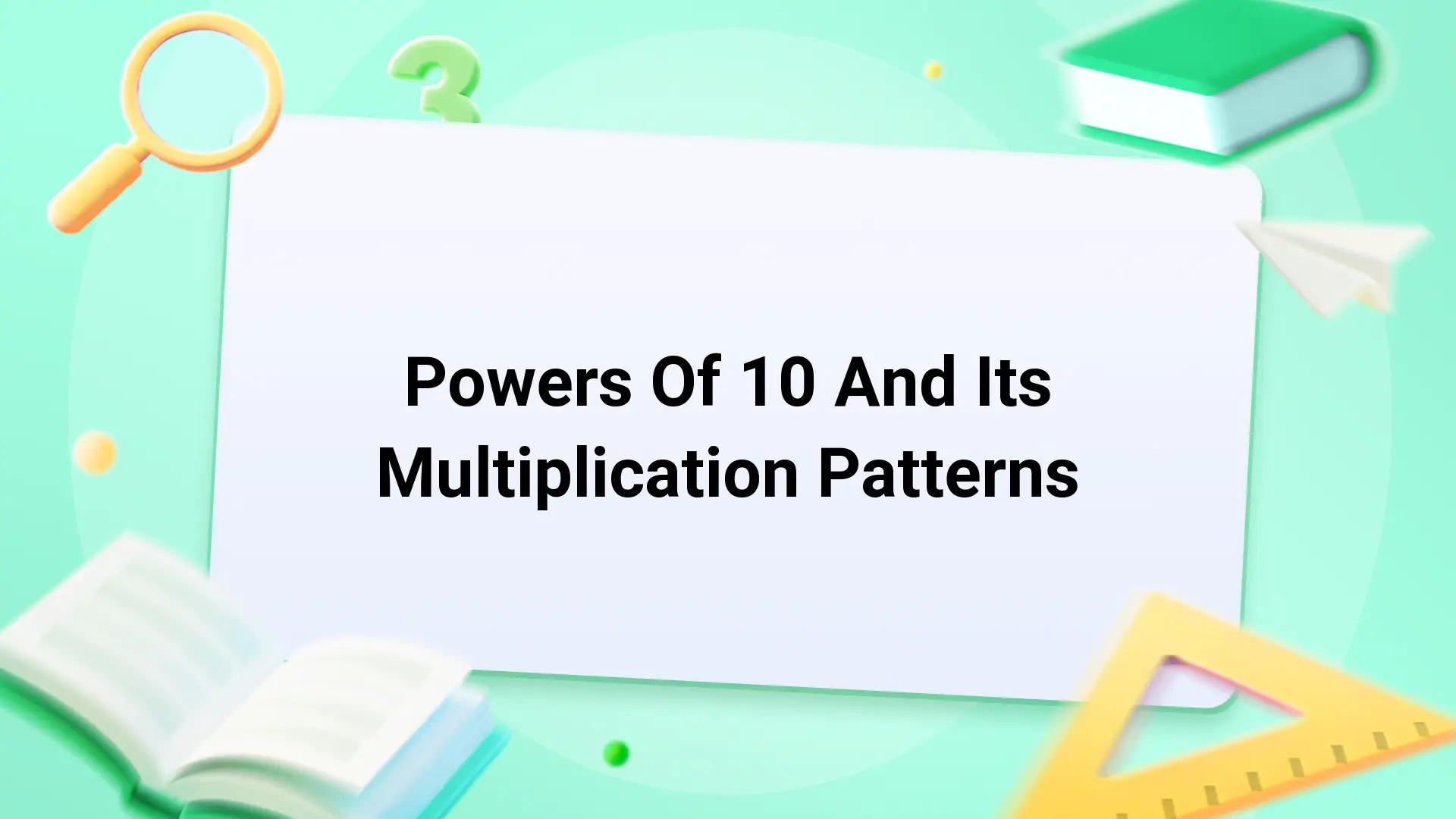 Powers Of 10 And Its Multiplication Patterns